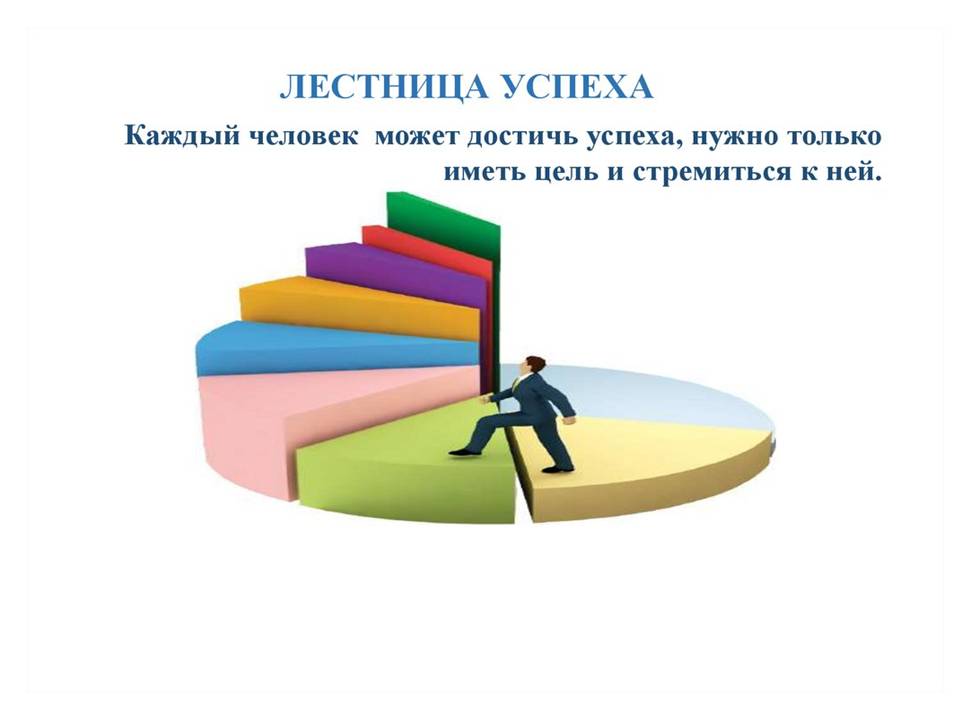 ЛЕСТНИЦА УСПЕХА

Каждый человек может достичь успеха, нужно только иметь цель и стремиться к ней.